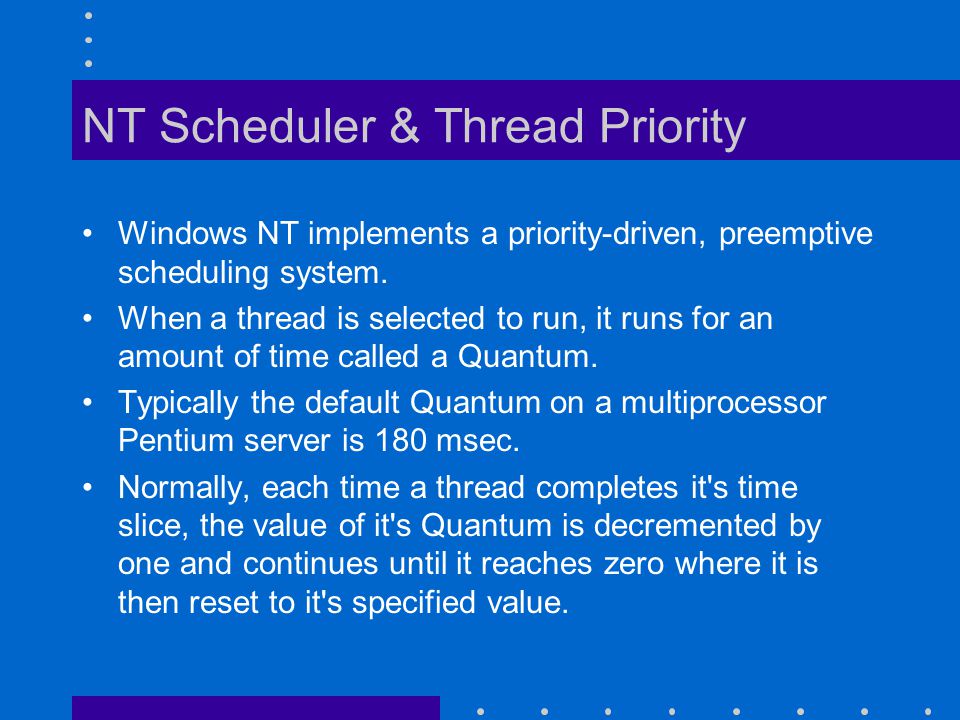 NT Scheduler & Thread Priority

• Windows NT implements a priority-driven, preemptive scheduling system.

• When a thread is selected to run, it runs for an amount of time called a Quantum.

• Typically the default Quantum on a multiprocessor Pentium server is 180 msec.

• Normally, each time a thread completes it's time slice, the value of it's Quantum is decremented by one and continues until it reaches zero where it is then reset to it's specified value.